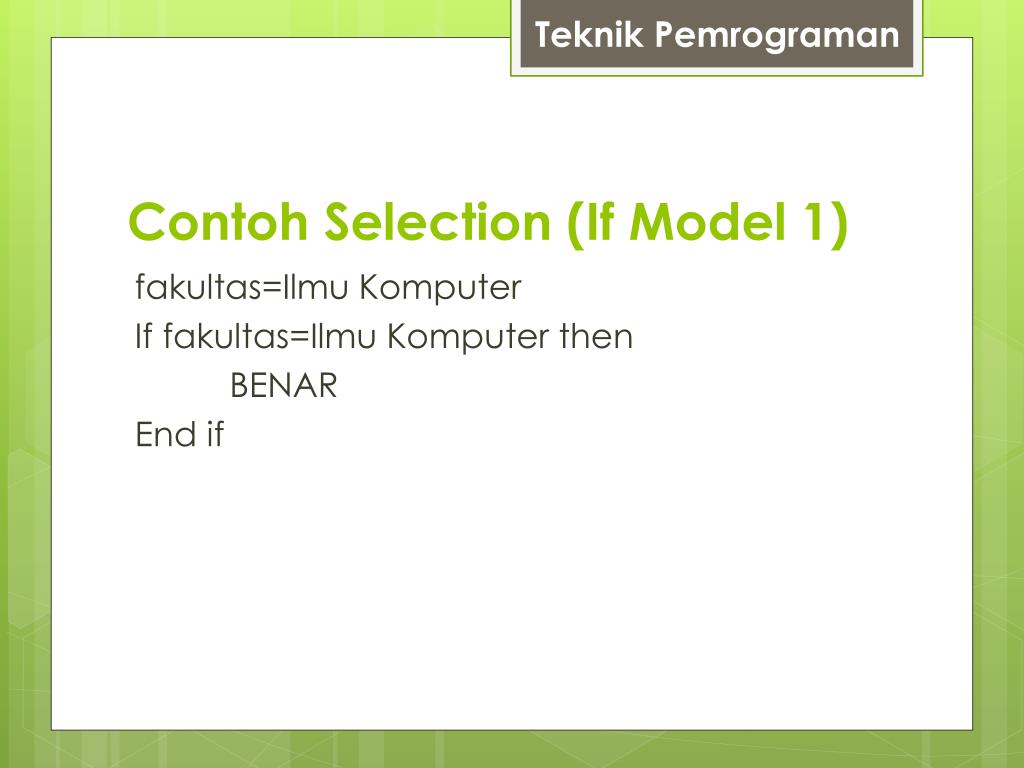 Teknik Pemrograman

Contoh Selection (If Model 1)

fakultas=Ilmu Komputer
If fakultas=Ilmu Komputer then
BENAR
End if